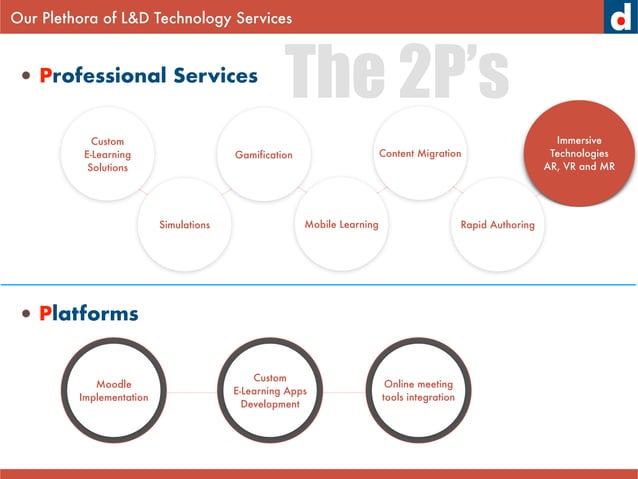 Our Plethora of L&D Technology Services

d

The 2P's

• Professional Services

Custom E-Learning Solutions

Simulations

Gamification

Mobile Learning

Content Migration

Rapid Authoring

Immersive Technologies AR, VR and MR

• Platforms

Moodle Implementation

Custom E-Learning Apps Development

Online meeting tools integration